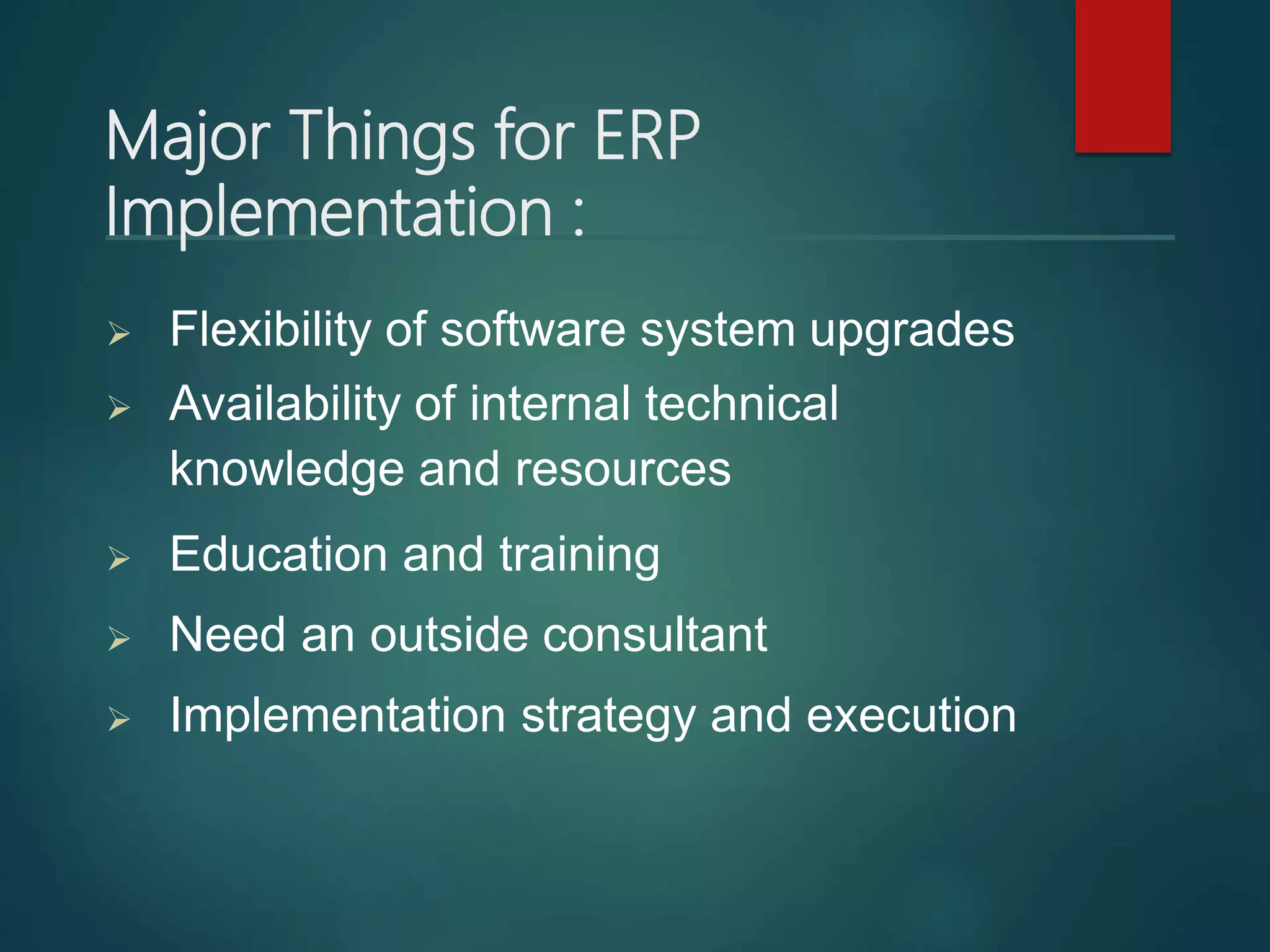 Major Things for ERP Implementation :

➢ Flexibility of software system upgrades
➢ Availability of internal technical knowledge and resources
➢ Education and training
➢ Need an outside consultant
➢ Implementation strategy and execution